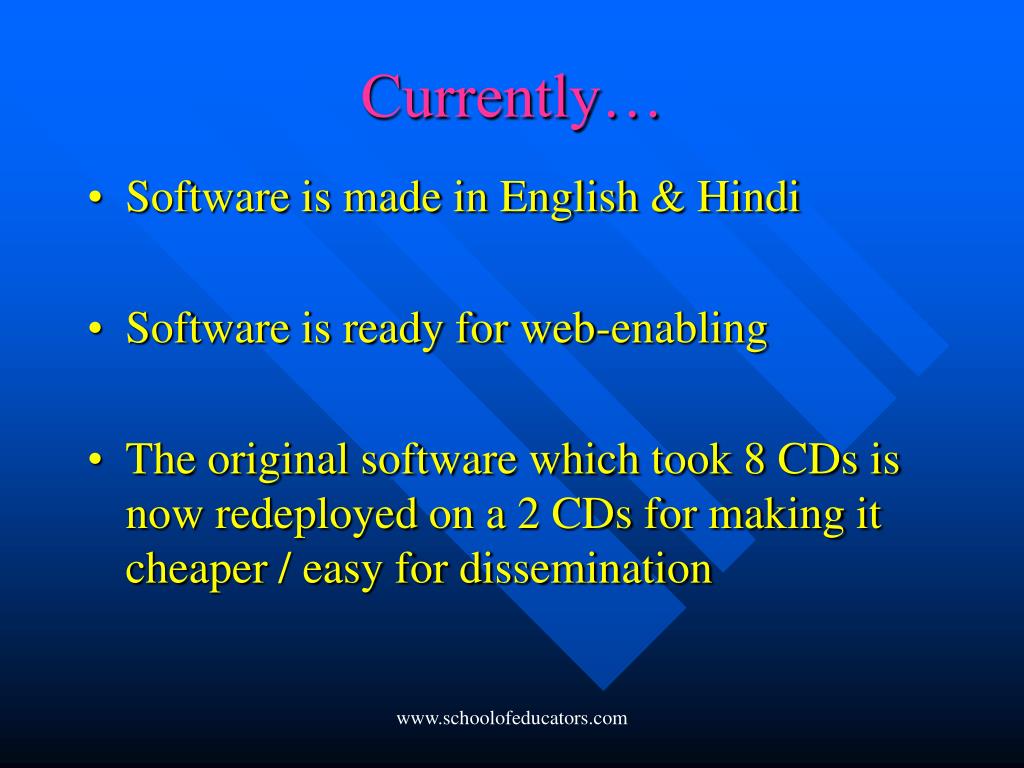 Currently…

• Software is made in English & Hindi

• Software is ready for web-enabling

• The original software which took 8 CDs is now redeployed on a 2 CDs for making it cheaper / easy for dissemination

www.schoolofeducators.com